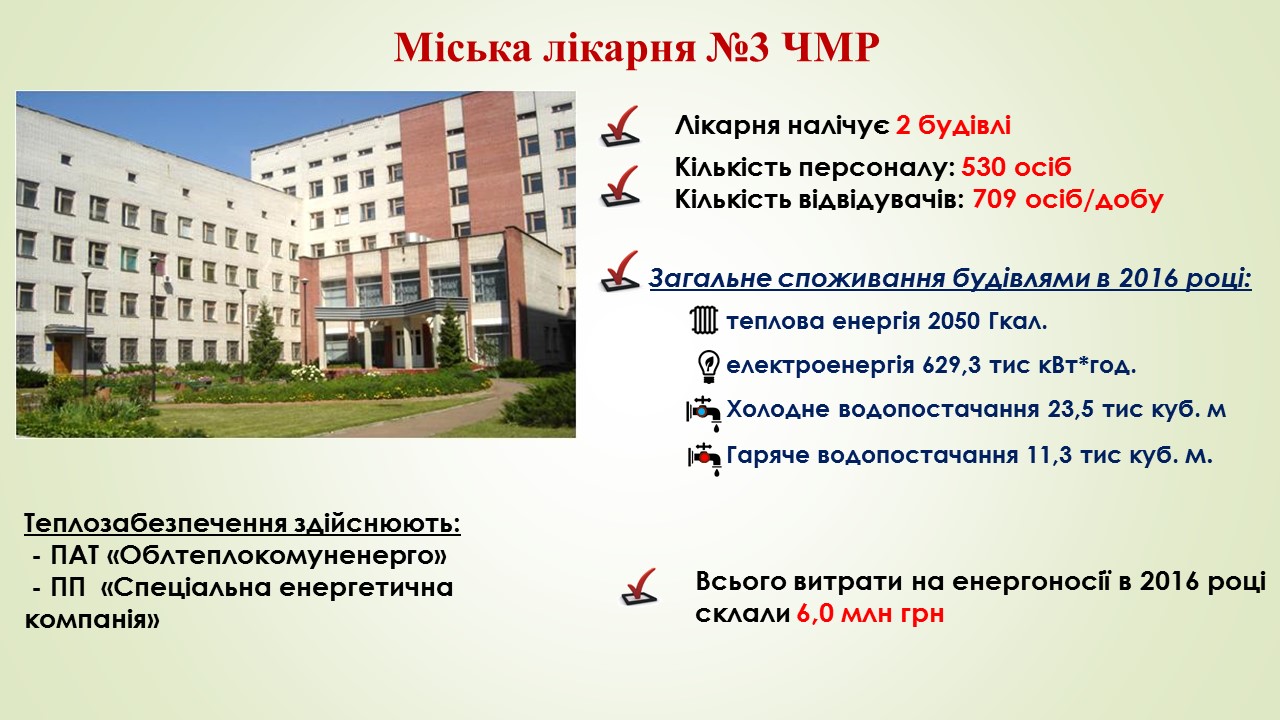 Міська лікарня №3 ЧМР

Лікарня налічує 2 будівлі

Кількість персоналу: 530 осіб
Кількість відвідувачів: 709 осіб/добу

Загальне споживання будівлями в 2016 році:

теплова енергія 2050 Гкал.

електроенергія 629,3 тис кВт*год.

Холодне водопостачання 23,5 тис куб. м

Гаряче водопостачання 11,3 тис куб. м.

Теплозабезпечення здійснюють:
- ПАТ «Облтеплокомуненерго»
- ПП «Спеціальна енергетична компанія»

Всього витрати на енергоносії в 2016 році склали 6,0 млн грн